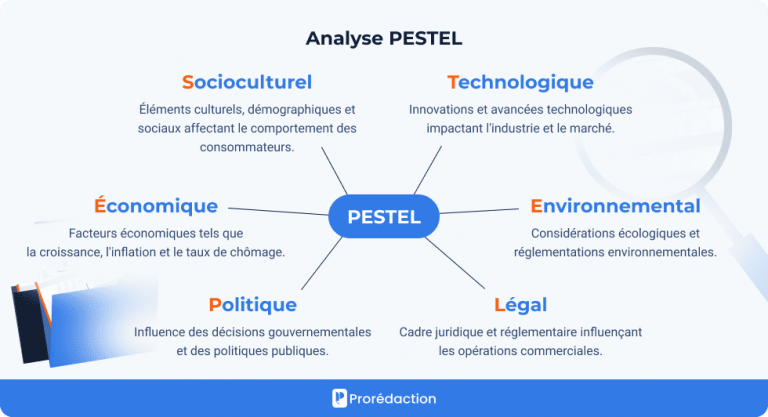 Analyse PESTEL

Socioculturel
Éléments culturels, démographiques et sociaux affectant le comportement des consommateurs.

Technologique
Innovations et avancées technologiques impactant l'industrie et le marché.

Économique
Facteurs économiques tels que la croissance, l'inflation et le taux de chômage.

PESTEL

Environnemental
Considérations écologiques et réglementations environnementales.

Politique
Influence des décisions gouvernementales et des politiques publiques.

Légal
Cadre juridique et réglementaire influençant les opérations commerciales.

Prorédaction